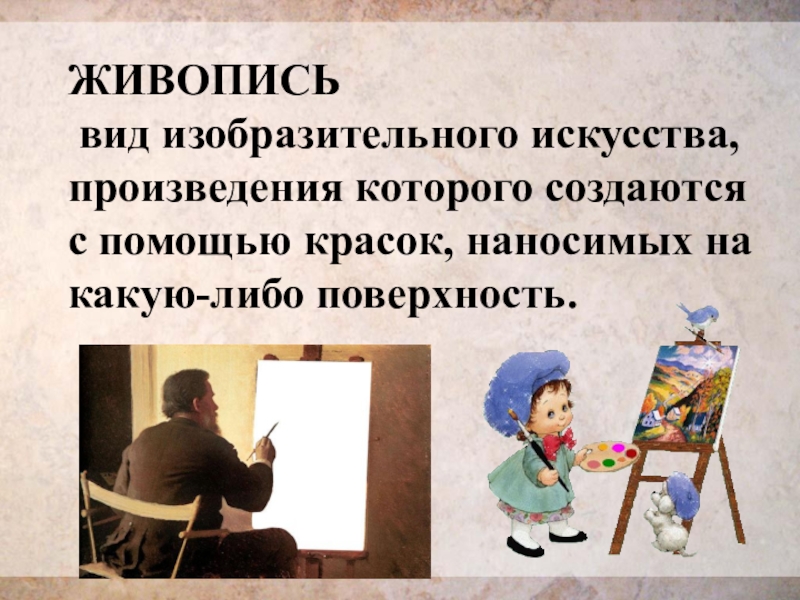 ЖИВОПИСЬ

вид изобразительного искусства, произведения которого создаются с помощью красок, наносимых на какую-либо поверхность.